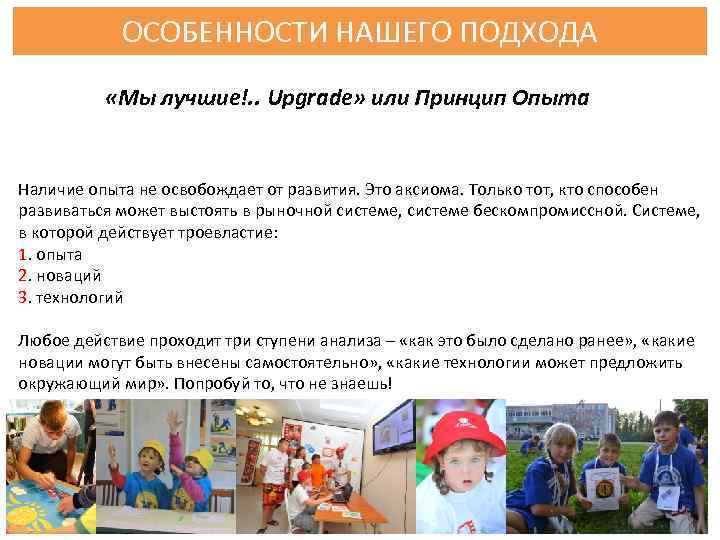 ОСОБЕННОСТИ НАШЕГО ПОДХОДА

«Мы лучшие!.. Upgrade» или Принцип Опыта

Наличие опыта не освобождает от развития. Это аксиома. Только тот, кто способен развиваться может выстоять в рыночной системе, системе бескомпромиссной. Системе, в которой действует троевластие:
1. опыта
2. новаций
3. технологий

Любое действие проходит три ступени анализа – «как это было сделано ранее», «какие новации могут быть внесены самостоятельно», «какие технологии может предложить окружающий мир». Попробуй то, что не знаешь!